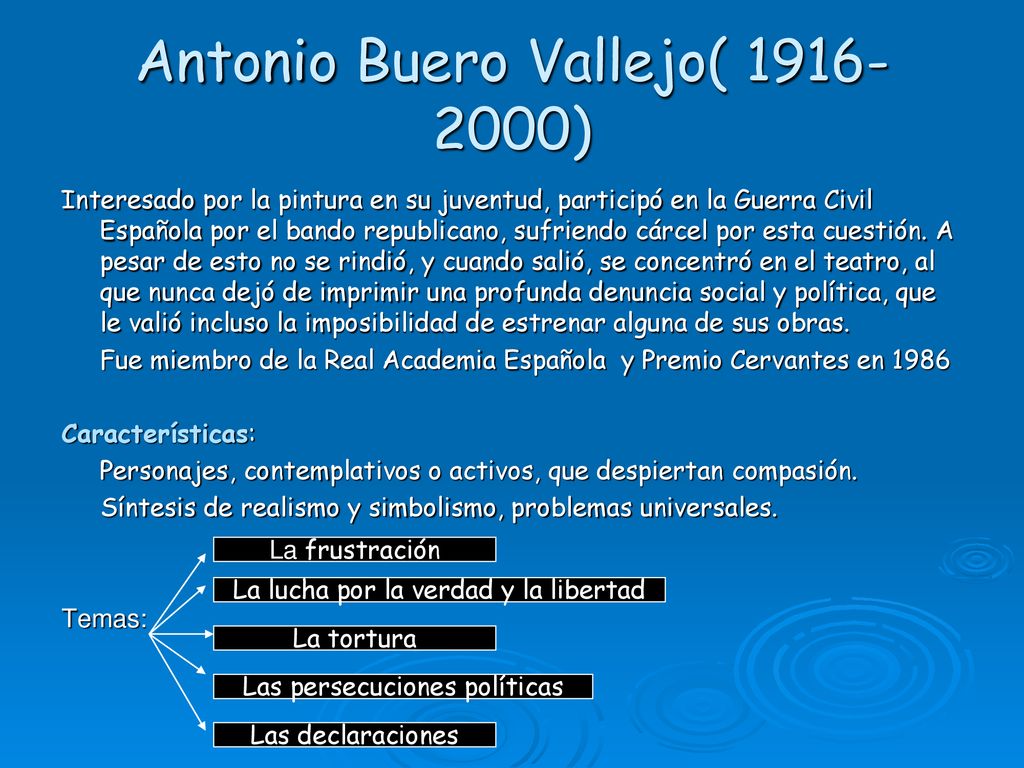 Antonio Buero Vallejo( 1916-2000)

Interesado por la pintura en su juventud, participó en la Guerra Civil Española por el bando republicano, sufriendo cárcel por esta cuestión. A pesar de esto no se rindió, y cuando salió, se concentró en el teatro, al que nunca dejó de imprimir una profunda denuncia social y política, que le valió incluso la imposibilidad de estrenar alguna de sus obras.

Fue miembro de la Real Academia Española y Premio Cervantes en 1986

Características:

Personajes, contemplativos o activos, que despiertan compasión.

Síntesis de realismo y simbolismo, problemas universales.

Temas:

La frustración

La lucha por la verdad y la libertad

La tortura

Las persecuciones políticas

Las declaraciones